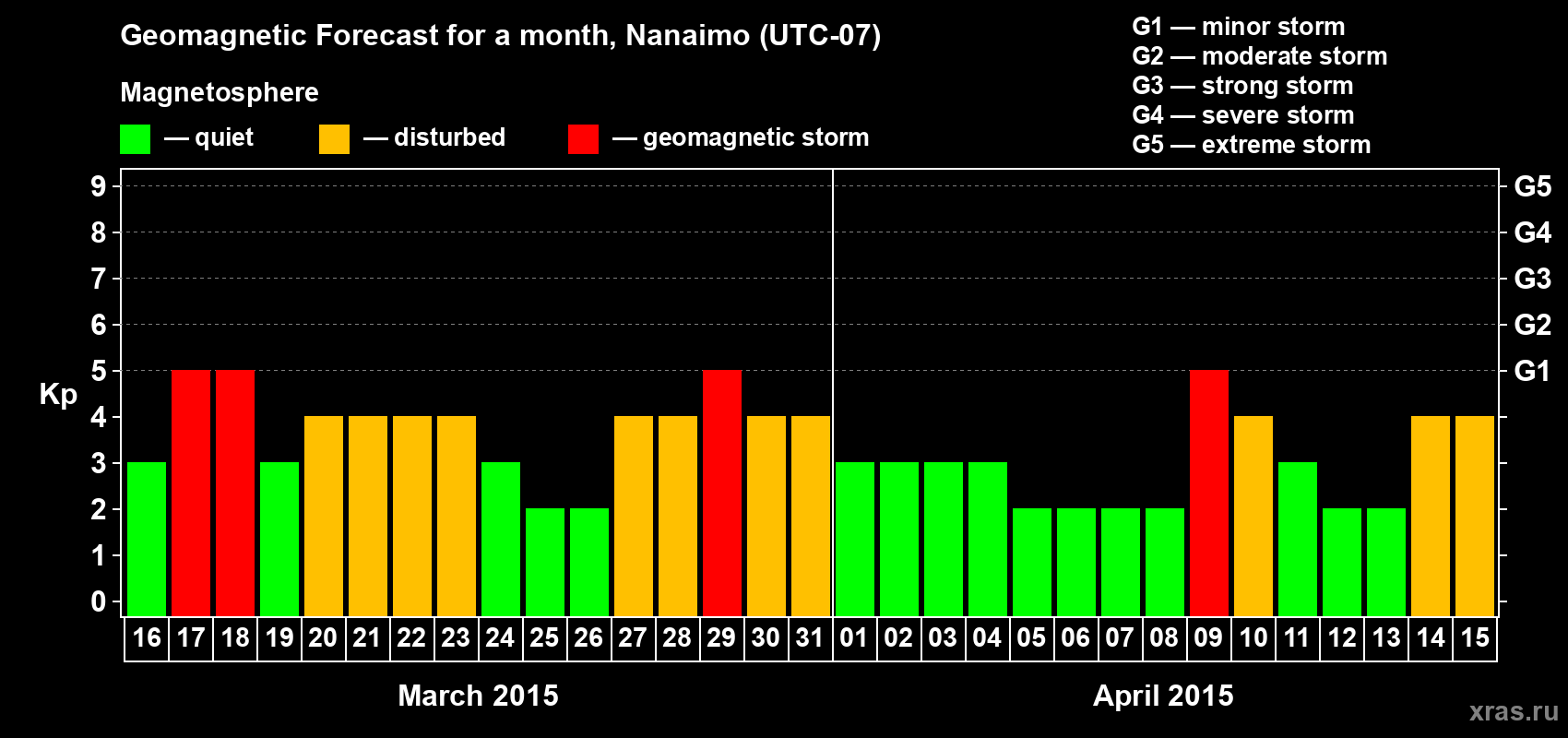 Geomagnetic Forecast for a month, Nanaimo (UTC-07)

Magnetosphere

— quiet — disturbed — geomagnetic storm

G1 — minor storm
G2 — moderate storm
G3 — strong storm
G4 — severe storm
G5 — extreme storm

Kp

9
8
7
6
5
4
3
2
1
0

G5
G4
G3
G2
G1

16 17 18 19 20 21 22 23 24 25 26 27 28 29 30 31 01 02 03 04 05 06 07 08 09 10 11 12 13 14 15

March 2015

April 2015

xras.ru